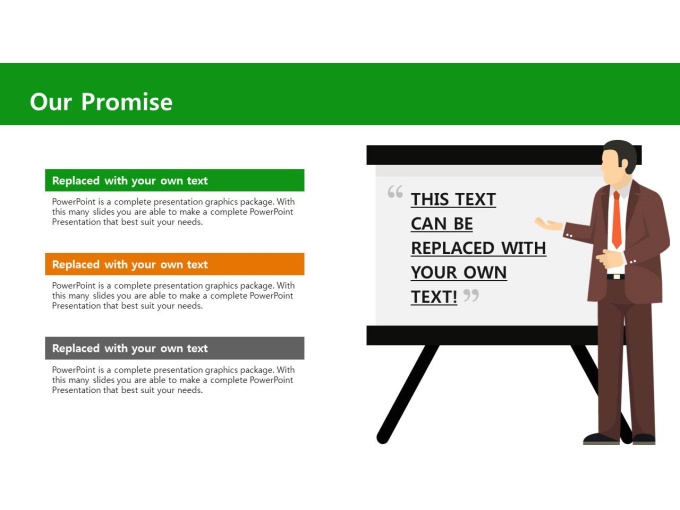 Our Promise

Replaced with your own text

PowerPoint is a complete presentation graphics package. With this many slides you are able to make a complete PowerPoint Presentation that best suit your needs.

Replaced with your own text

PowerPoint is a complete presentation graphics package. With this many slides you are able to make a complete PowerPoint Presentation that best suit your needs.

Replaced with your own text

PowerPoint is a complete presentation graphics package. With this many slides you are able to make a complete PowerPoint Presentation that best suit your needs.

“ THIS TEXT CAN BE REPLACED WITH YOUR OWN TEXT! ”